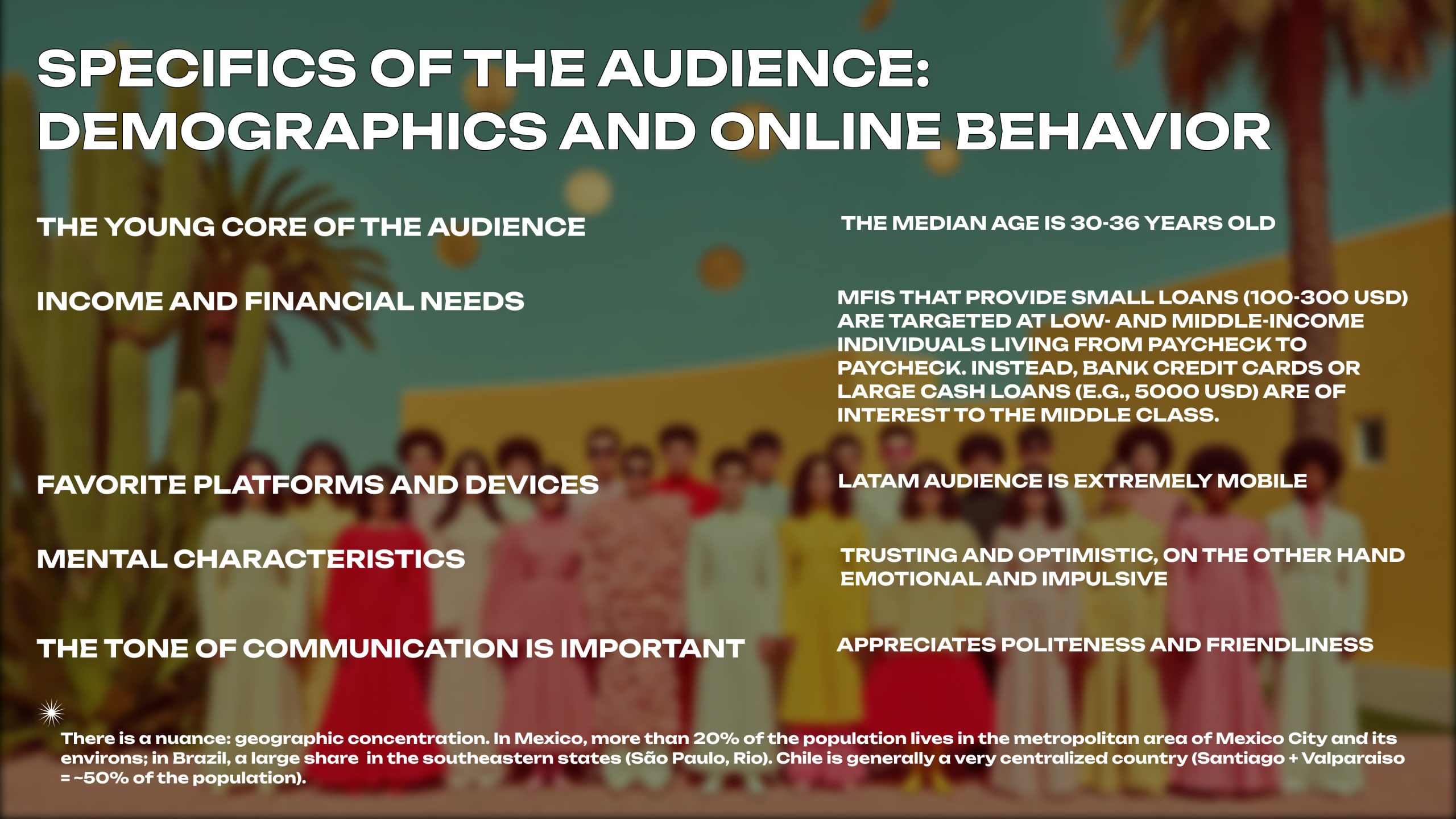 SPECIFICS OF THE AUDIENCE: DEMOGRAPHICS AND ONLINE BEHAVIOR

THE YOUNG CORE OF THE AUDIENCE

THE MEDIAN AGE IS 30-36 YEARS OLD

INCOME AND FINANCIAL NEEDS

MFIS THAT PROVIDE SMALL LOANS (100-300 USD) ARE TARGETED AT LOW- AND MIDDLE-INCOME INDIVIDUALS LIVING FROM PAYCHECK TO PAYCHECK. INSTEAD, BANK CREDIT CARDS OR LARGE CASH LOANS (E.G., 5000 USD) ARE OF INTEREST TO THE MIDDLE CLASS.

FAVORITE PLATFORMS AND DEVICES

LATAM AUDIENCE IS EXTREMELY MOBILE

MENTAL CHARACTERISTICS

TRUSTING AND OPTIMISTIC, ON THE OTHER HAND EMOTIONAL AND IMPULSIVE

THE TONE OF COMMUNICATION IS IMPORTANT

APPRECIATES POLITENESS AND FRIENDLINESS

There is a nuance: geographic concentration. In Mexico, more than 20% of the population lives in the metropolitan area of Mexico City and its environs; in Brazil, a large share in the southeastern states (São Paulo, Rio). Chile is generally a very centralized country (Santiago + Valparaiso = ~50% of the population).